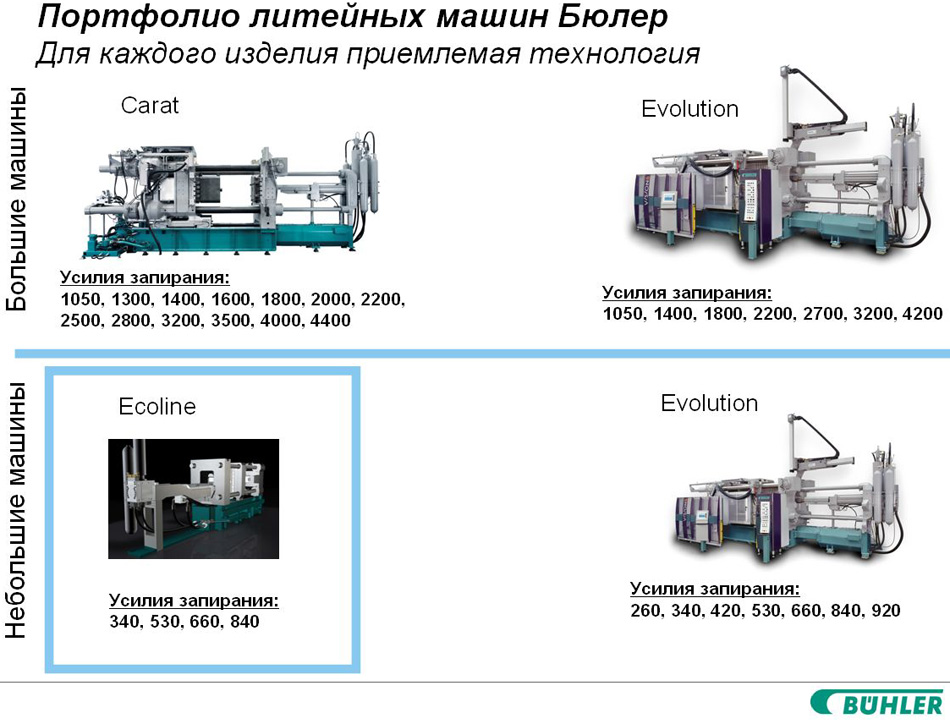 Портфолио литейных машин Бюлер
Для каждого изделия приемлемая технология

Большие машины

Carat

Усилия запирания:
1050, 1300, 1400, 1600, 1800, 2000, 2200, 2500, 2800, 3200, 3500, 4000, 4400

Evolution

Усилия запирания:
1050, 1400, 1800, 2200, 2700, 3200, 4200

Небольшие машины

Ecoline

Усилия запирания:
340, 530, 660, 840

Evolution

Усилия запирания:
260, 340, 420, 530, 660, 840, 920

BÜHLER